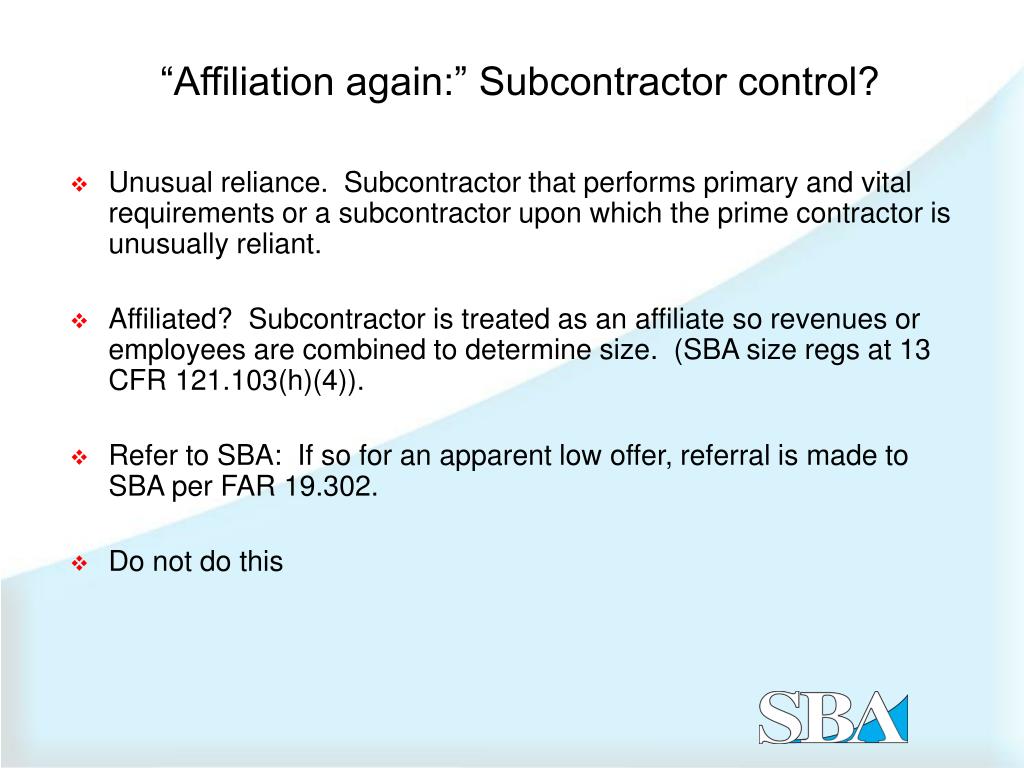 “Affiliation again:” Subcontractor control?

❖ Unusual reliance. Subcontractor that performs primary and vital requirements or a subcontractor upon which the prime contractor is unusually reliant.

❖ Affiliated? Subcontractor is treated as an affiliate so revenues or employees are combined to determine size. (SBA size regs at 13 CFR 121.103(h)(4)).

❖ Refer to SBA: If so for an apparent low offer, referral is made to SBA per FAR 19.302.

❖ Do not do this

SBA